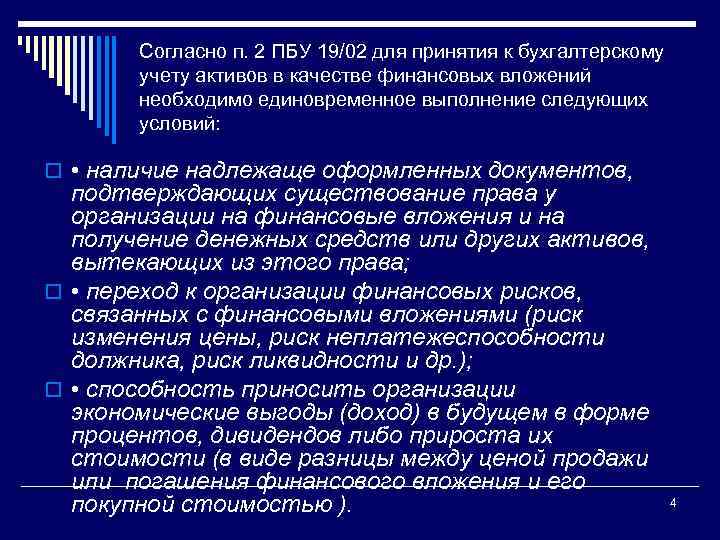 Согласно п. 2 ПБУ 19/02 для принятия к бухгалтерскому учету активов в качестве финансовых вложений необходимо единовременное выполнение следующих условий:

• наличие надлежаще оформленных документов, подтверждающих существование права у организации на финансовые вложения и на получение денежных средств или других активов, вытекающих из этого права;

• переход к организации финансовых рисков, связанных с финансовыми вложениями (риск изменения цены, риск неплатежеспособности должника, риск ликвидности и др.);

• способность приносить организации экономические выгоды (доход) в будущем в форме процентов, дивидендов либо прироста их стоимости (в виде разницы между ценой продажи или погашения финансового вложения и его покупной стоимостью ).

4